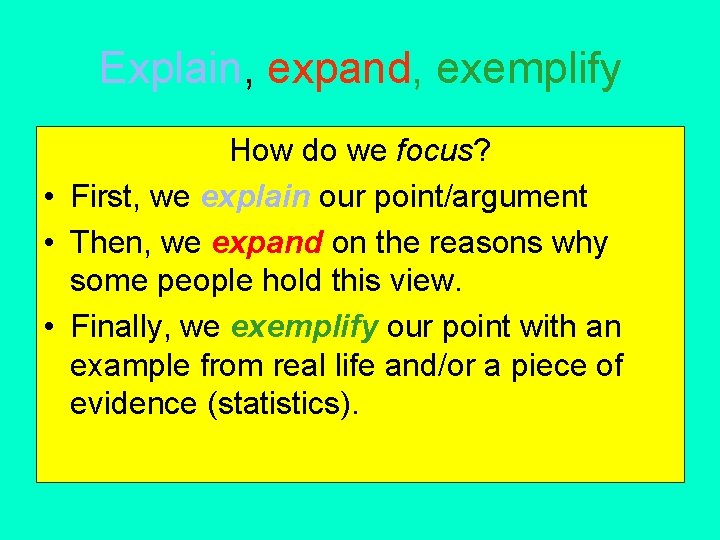 Explain, expand, exemplify

How do we focus?

• First, we explain our point/argument

• Then, we expand on the reasons why some people hold this view.

• Finally, we exemplify our point with an example from real life and/or a piece of evidence (statistics).